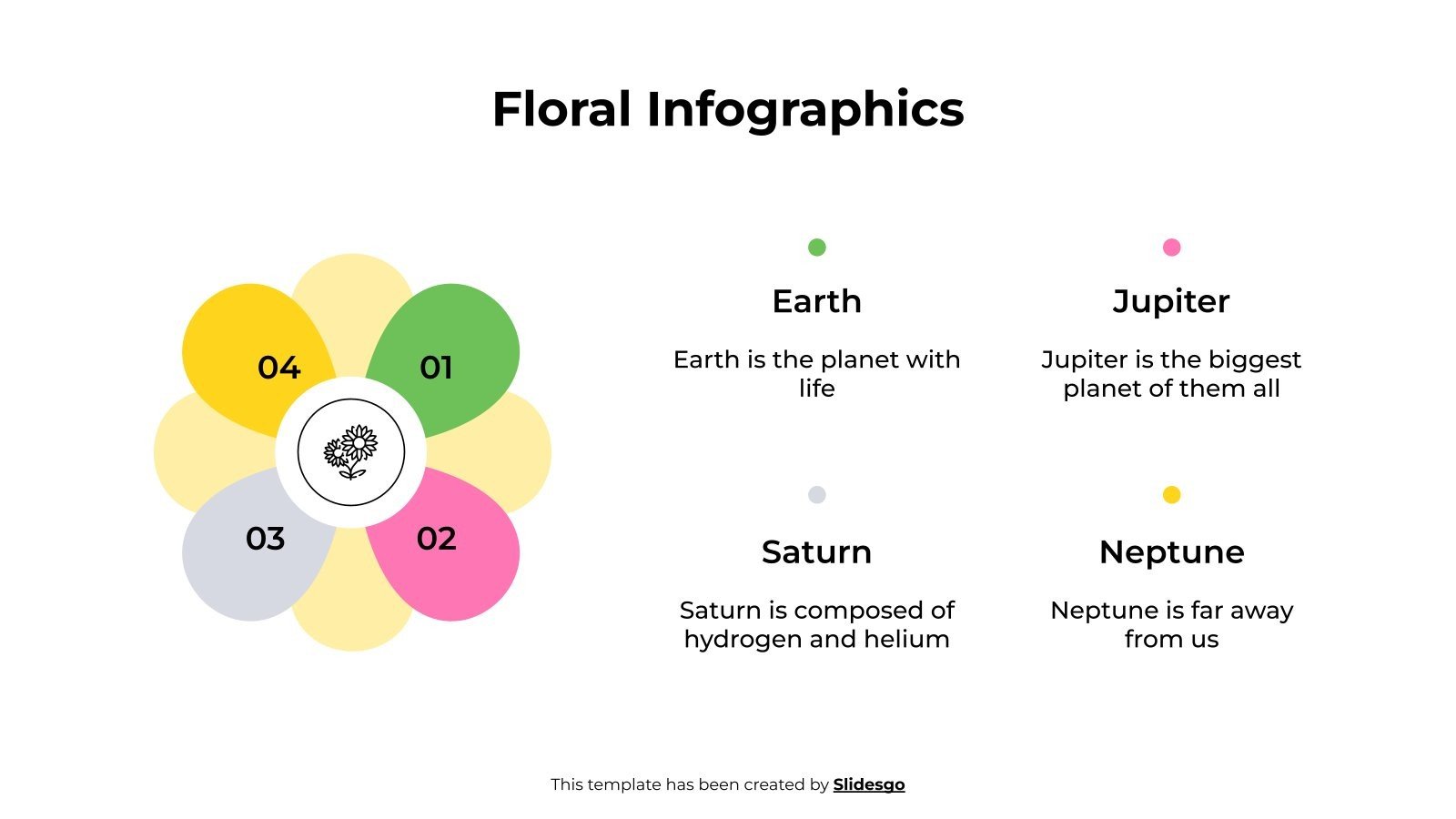 Floral Infographics

04

01

03

02

Earth

Earth is the planet with life

Jupiter

Jupiter is the biggest planet of them all

Saturn

Saturn is composed of hydrogen and helium

Neptune

Neptune is far away from us

This template has been created by Slidesgo